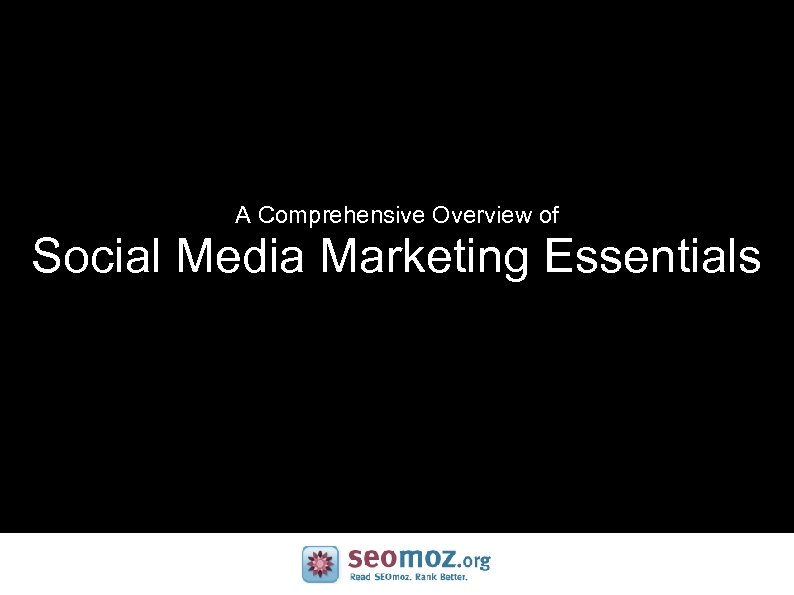 A Comprehensive Overview of
Social Media Marketing Essentials

seomoz.org
Read SEOmoz. Rank Better.